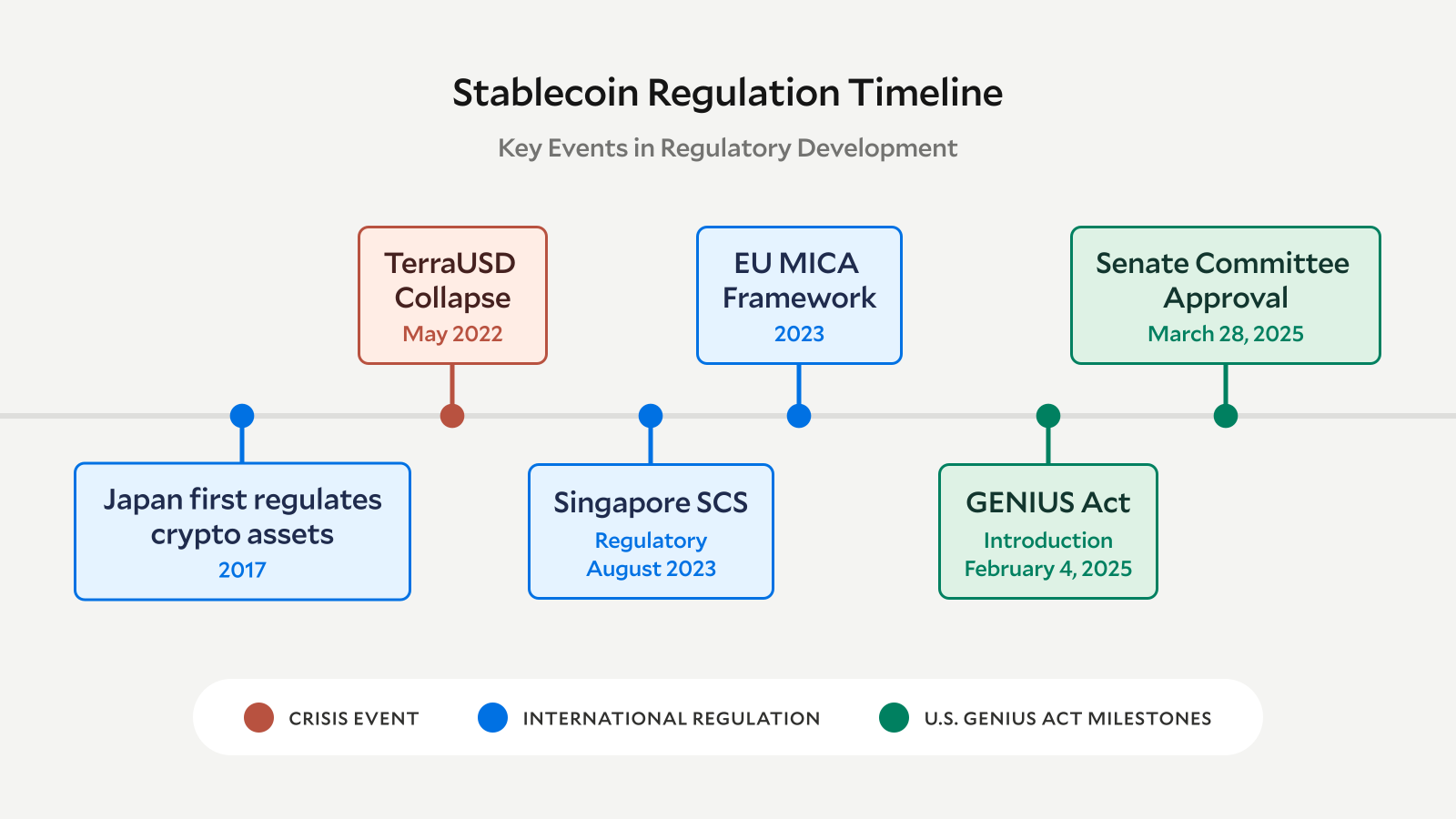 Stablecoin Regulation Timeline

Key Events in Regulatory Development

Japan first regulates crypto assets
2017

TerraUSD Collapse
May 2022

Singapore SCS
Regulatory
August 2023

EU MICA Framework
2023

GENIUS Act
Introduction
February 4, 2025

Senate Committee Approval
March 28, 2025

CRISIS EVENT
INTERNATIONAL REGULATION
U.S. GENIUS ACT MILESTONES